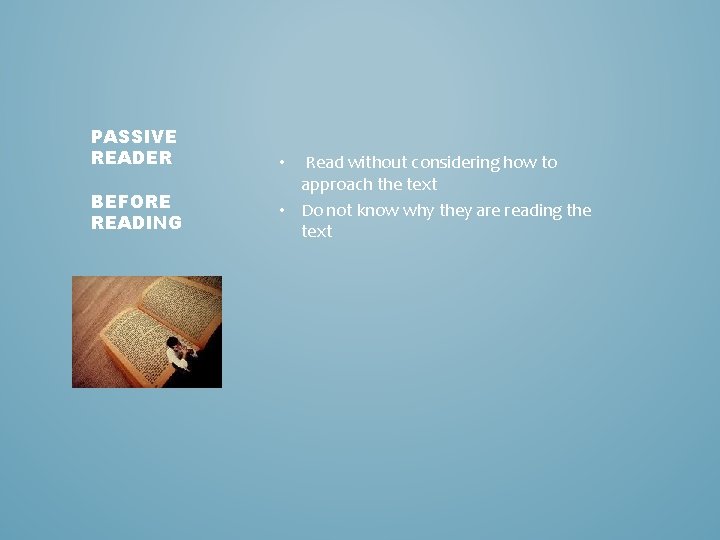 PASSIVE READER

BEFORE READING

• Read without considering how to approach the text
• Do not know why they are reading the text